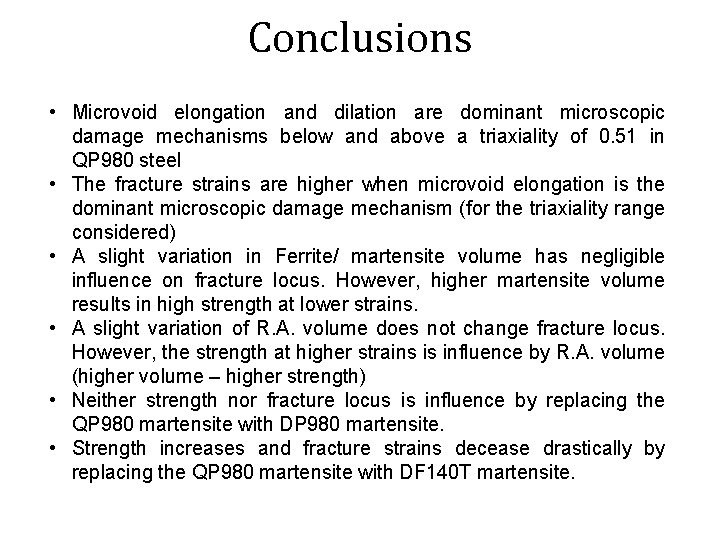 Conclusions

• Microvoid elongation and dilation are dominant microscopic damage mechanisms below and above a triaxiality of 0.51 in QP980 steel
• The fracture strains are higher when microvoid elongation is the dominant microscopic damage mechanism (for the triaxiality range considered)
• A slight variation in Ferrite/ martensite volume has negligible influence on fracture locus. However, higher martensite volume results in high strength at lower strains.
• A slight variation of R.A. volume does not change fracture locus. However, the strength at higher strains is influence by R.A. volume (higher volume – higher strength)
• Neither strength nor fracture locus is influence by replacing the QP980 martensite with DP980 martensite.
• Strength increases and fracture strains decease drastically by replacing the QP980 martensite with DF140T martensite.